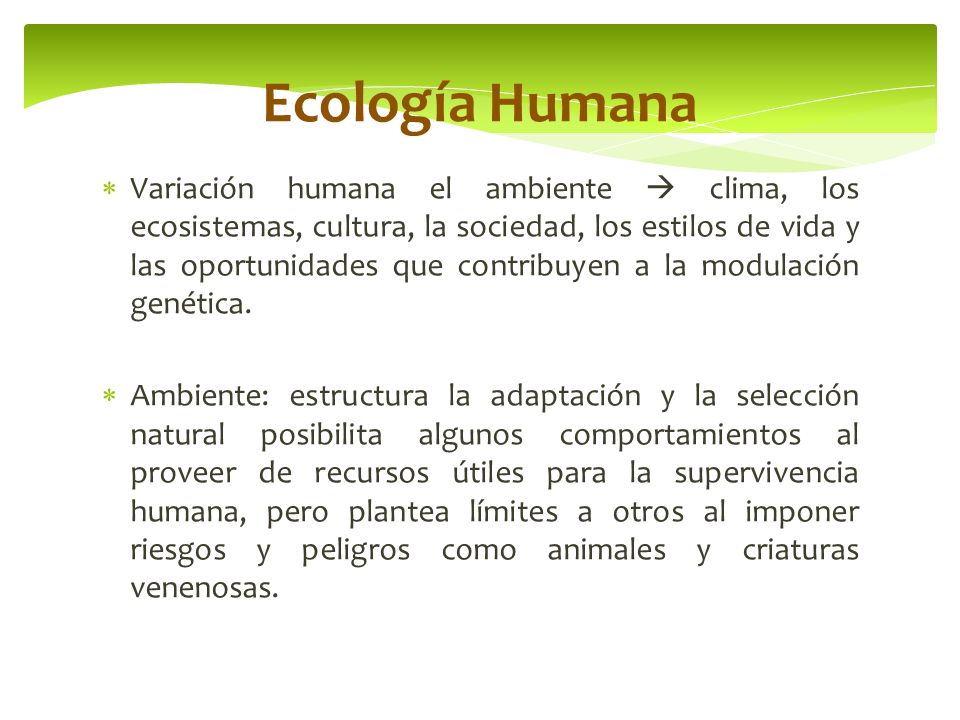 Ecología Humana

* Variación humana el ambiente → clima, los ecosistemas, cultura, la sociedad, los estilos de vida y las oportunidades que contribuyen a la modulación genética.

* Ambiente: estructura la adaptación y la selección natural posibilita algunos comportamientos al proveer de recursos útiles para la supervivencia humana, pero plantea límites a otros al imponer riesgos y peligros como animales y criaturas venenosas.